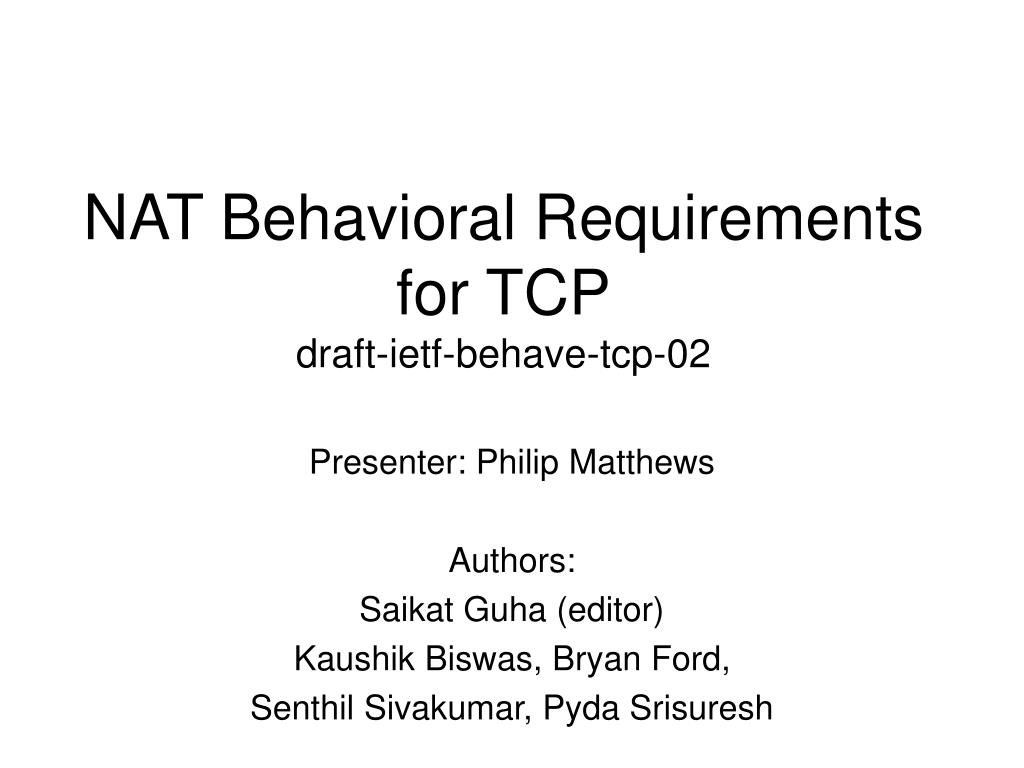 NAT Behavioral Requirements for TCP
draft-ietf-behave-tcp-02

Presenter: Philip Matthews

Authors:
Saikat Guha (editor)
Kaushik Biswas, Bryan Ford,
Senthil Sivakumar, Pyda Srisuresh